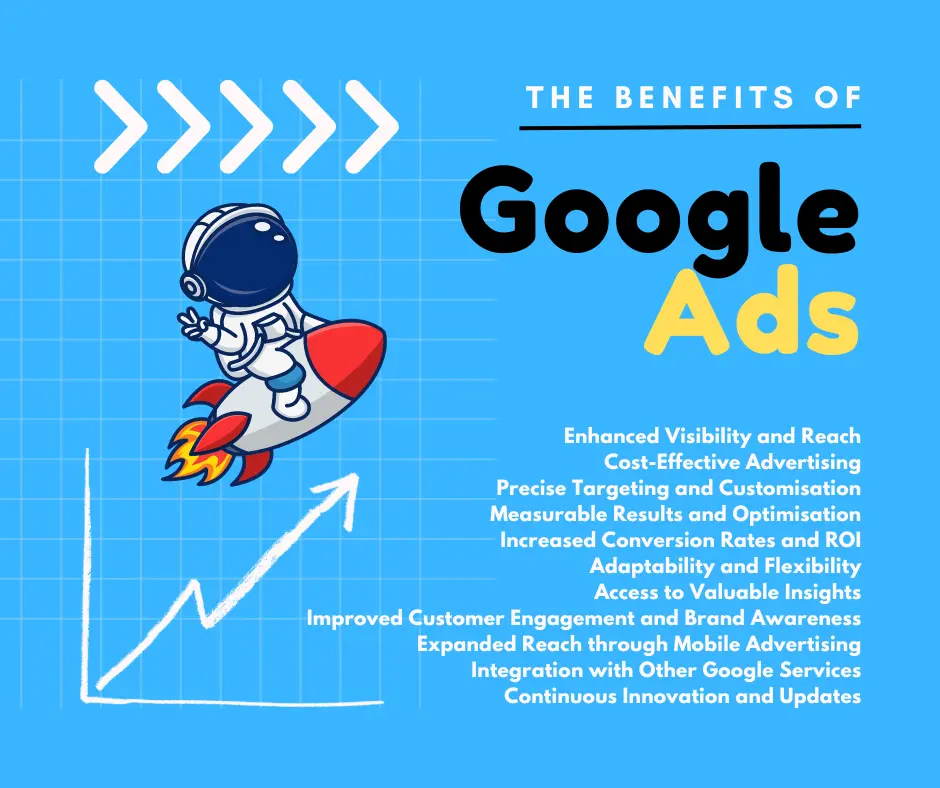 THE BENEFITS OF

Google
Ads

Enhanced Visibility and Reach
Cost-Effective Advertising
Precise Targeting and Customisation
Measurable Results and Optimisation
Increased Conversion Rates and ROI
Adaptability and Flexibility
Access to Valuable Insights
Improved Customer Engagement and Brand Awareness
Expanded Reach through Mobile Advertising
Integration with Other Google Services
Continuous Innovation and Updates